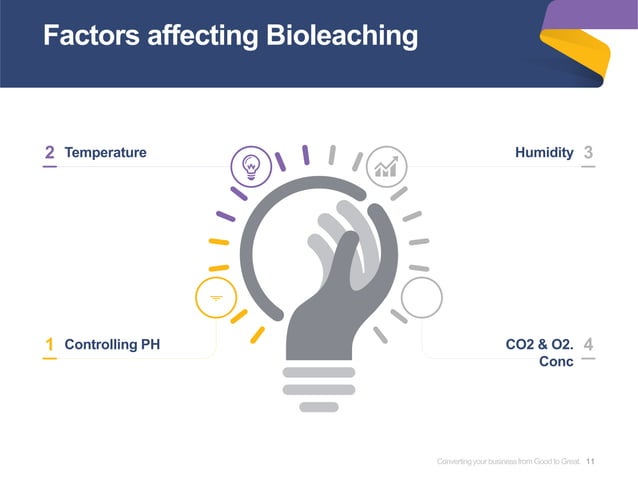 Factors affecting Bioleaching

2 Temperature

Humidity 3

1 Controlling PH

CO2 & O2. Conc 4

Converting your business from Good to Great. 11